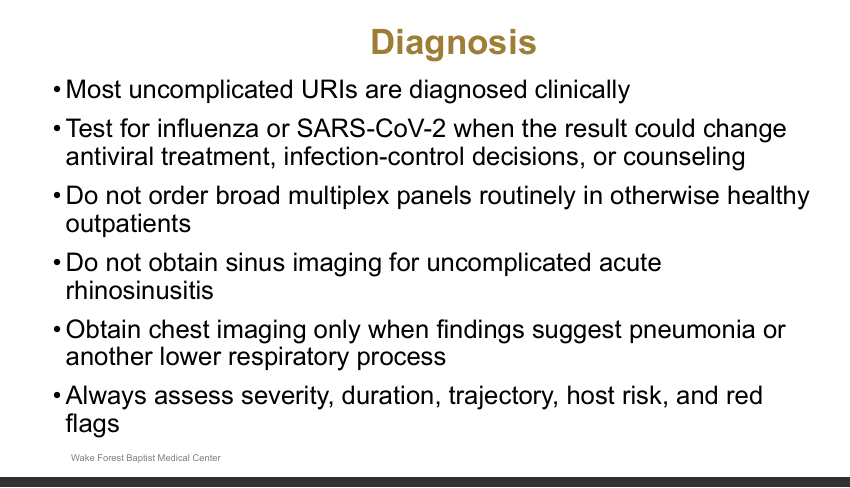 Diagnosis

• Most uncomplicated URIs are diagnosed clinically

• Test for influenza or SARS-CoV-2 when the result could change antiviral treatment, infection-control decisions, or counseling

• Do not order broad multiplex panels routinely in otherwise healthy outpatients

• Do not obtain sinus imaging for uncomplicated acute rhinosinusitis

• Obtain chest imaging only when findings suggest pneumonia or another lower respiratory process

• Always assess severity, duration, trajectory, host risk, and red flags

Wake Forest Baptist Medical Center